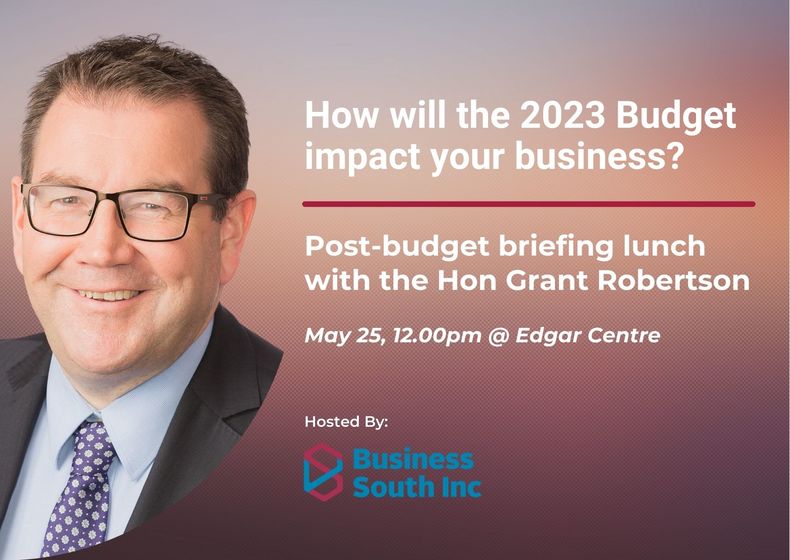 How will the 2023 Budget impact your business?

Post-budget briefing lunch with the Hon Grant Robertson

May 25, 12.00pm @ Edgar Centre

Hosted By:

Business South Inc